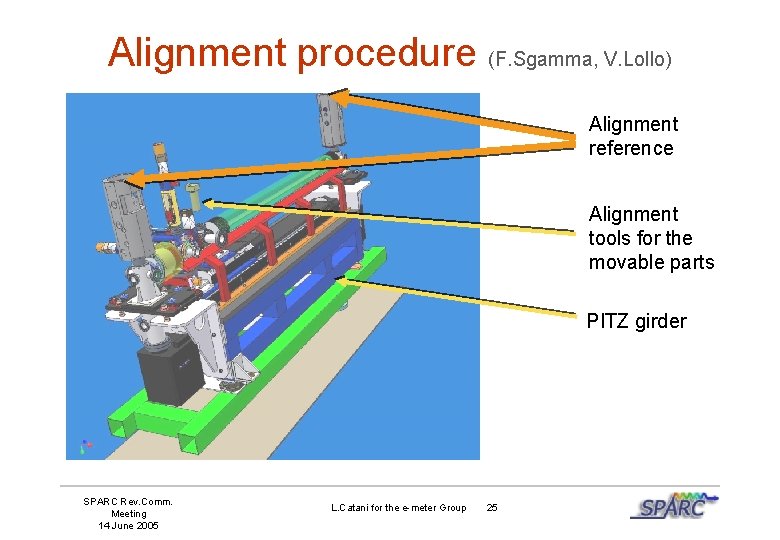 Alignment procedure (F.Sgamma, V.Lollo)

Alignment reference

Alignment tools for the movable parts

PITZ girder

SPARC Rev.Comm. Meeting 14 June 2005

L.Catani for the e-meter Group 25

SPARC